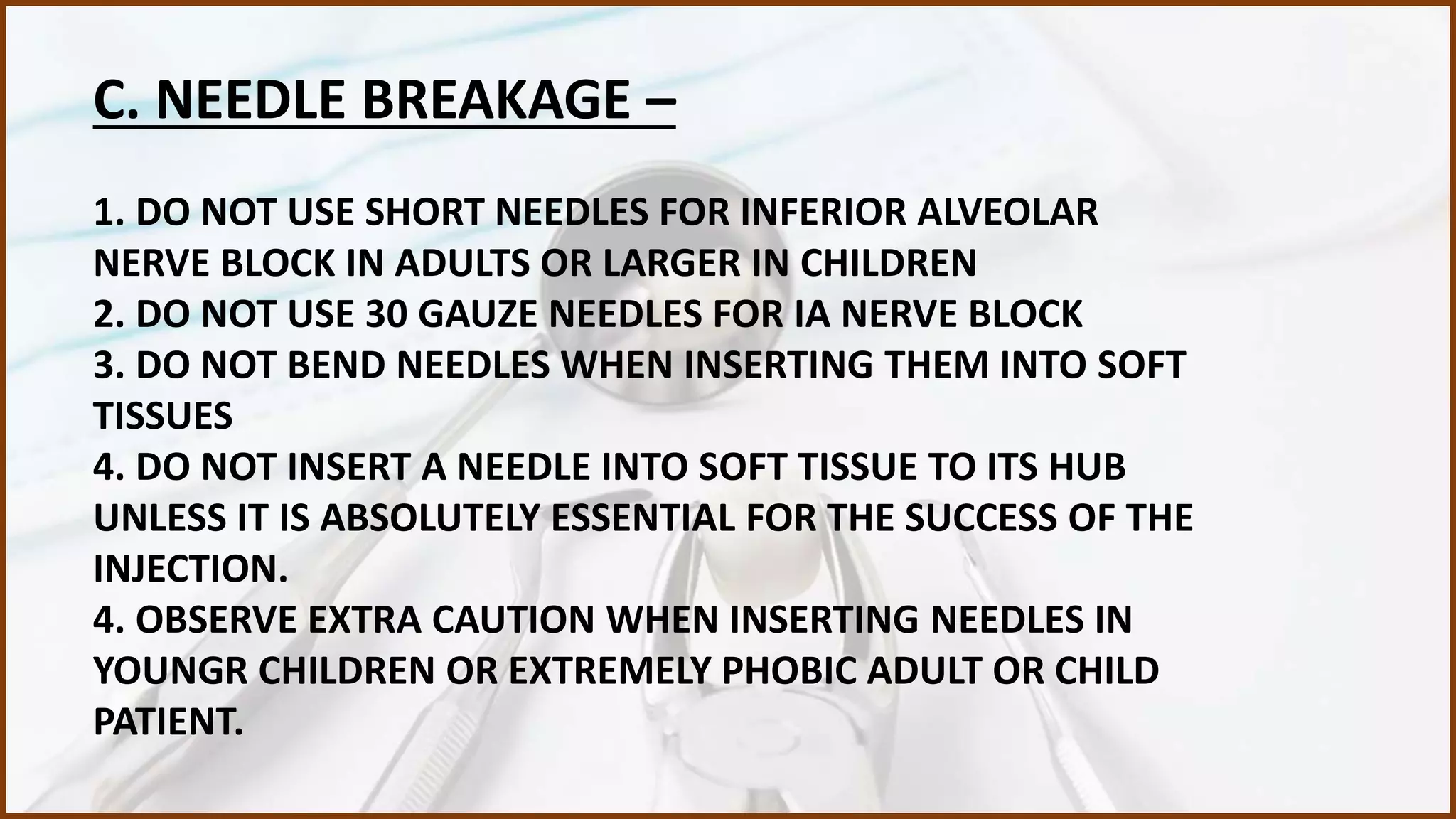 C. NEEDLE BREAKAGE –

1. DO NOT USE SHORT NEEDLES FOR INFERIOR ALVEOLAR NERVE BLOCK IN ADULTS OR LARGER IN CHILDREN
2. DO NOT USE 30 GAUZE NEEDLES FOR IA NERVE BLOCK
3. DO NOT BEND NEEDLES WHEN INSERTING THEM INTO SOFT TISSUES
4. DO NOT INSERT A NEEDLE INTO SOFT TISSUE TO ITS HUB UNLESS IT IS ABSOLUTELY ESSENTIAL FOR THE SUCCESS OF THE INJECTION.
4. OBSERVE EXTRA CAUTION WHEN INSERTING NEEDLES IN YOUNGR CHILDREN OR EXTREMELY PHOBIC ADULT OR CHILD PATIENT.